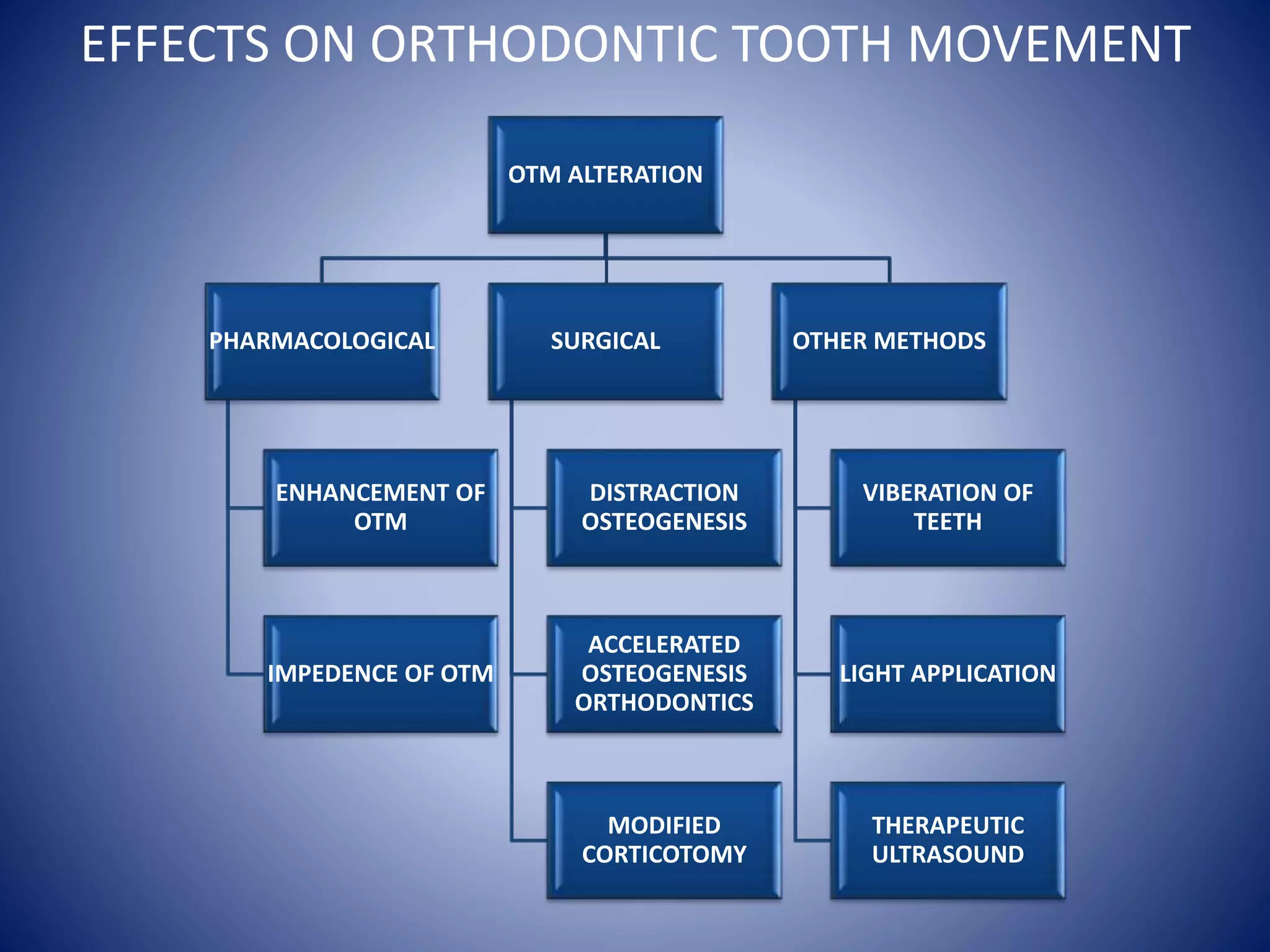 EFFECTS ON ORTHODONTIC TOOTH MOVEMENT

OTM ALTERATION

PHARMACOLOGICAL

ENHANCEMENT OF OTM

IMPEDENCE OF OTM

SURGICAL

DISTRACTION OSTEOGENESIS

ACCELERATED OSTEOGENESIS ORTHODONTICS

MODIFIED CORTICOTOMY

OTHER METHODS

VIBERATION OF TEETH

LIGHT APPLICATION

THERAPEUTIC ULTRASOUND